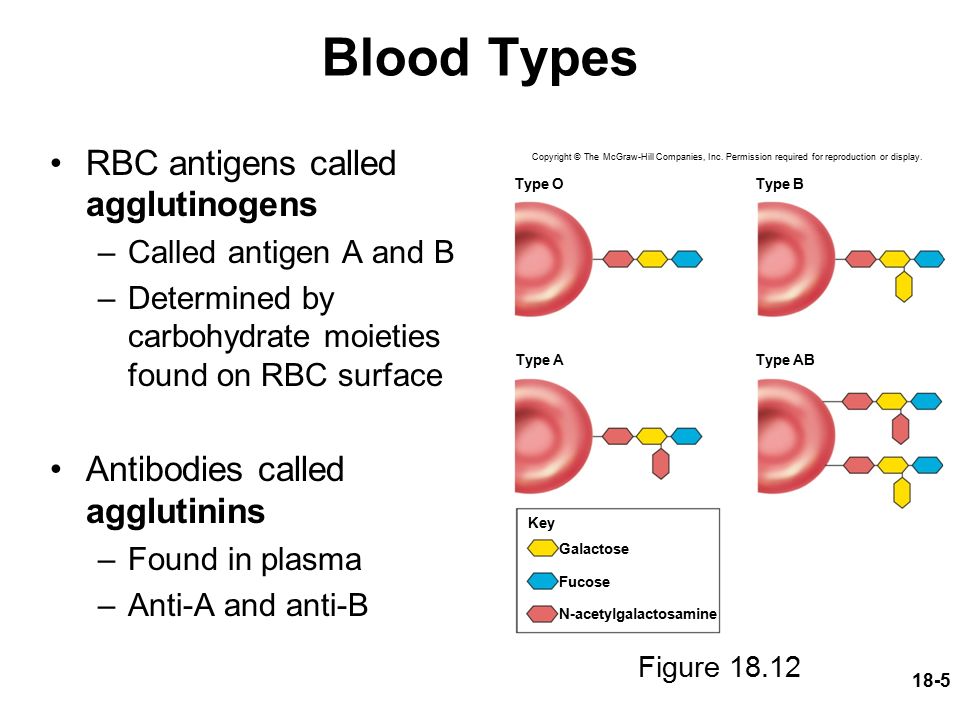 Blood Types

• RBC antigens called **agglutinogens**
  – Called antigen A and B
  – Determined by carbohydrate moieties found on RBC surface

• Antibodies called **agglutinins**
  – Found in plasma
  – Anti-A and anti-B

Copyright © The McGraw-Hill Companies, Inc. Permission required for reproduction or display.

Type O

Type B

Type A

Type AB

Key
Galactose
Fucose
N-acetylgalactosamine

Figure 18.12

18-5